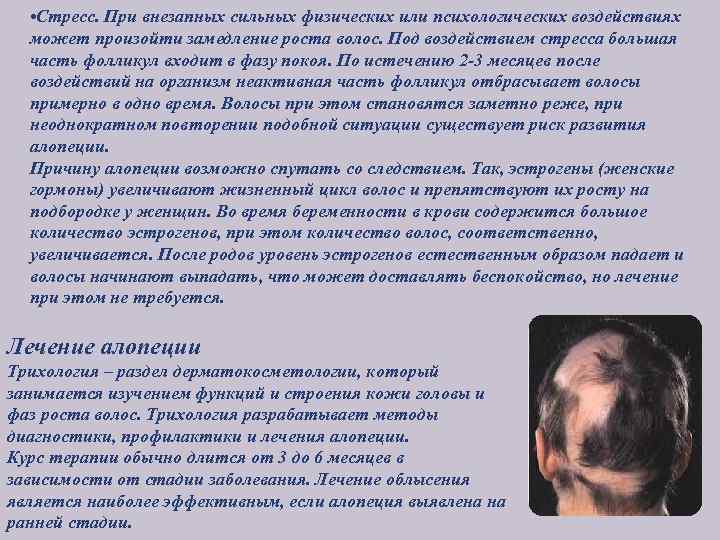 •Стресс. При внезапных сильных физических или психологических воздействиях может произойти замедление роста волос. Под воздействием стресса большая часть фолликул входит в фазу покоя. По истечению 2-3 месяцев после воздействий на организм неактивная часть фолликул отбрасывает волосы примерно в одно время. Волосы при этом становятся заметно реже, при неоднократном повторении подобной ситуации существует риск развития алопеции.
Причину алопеции возможно спутать со следствием. Так, эстрогены (женские гормоны) увеличивают жизненный цикл волос и препятствуют их росту на подбородке у женщин. Во время беременности в крови содержится большое количество эстрогенов, при этом количество волос, соответственно, увеличивается. После родов уровень эстрогенов естественным образом падает и волосы начинают выпадать, что может доставлять беспокойство, но лечение при этом не требуется.

Лечение алопеции
Трихология – раздел дерматокосметологии, который занимается изучением функций и строения кожи головы и фаз роста волос. Трихология разрабатывает методы диагностики, профилактики и лечения алопеции.
Курс терапии обычно длится от 3 до 6 месяцев в зависимости от стадии заболевания. Лечение облысения является наиболее эффективным, если алопеция выявлена на ранней стадии.